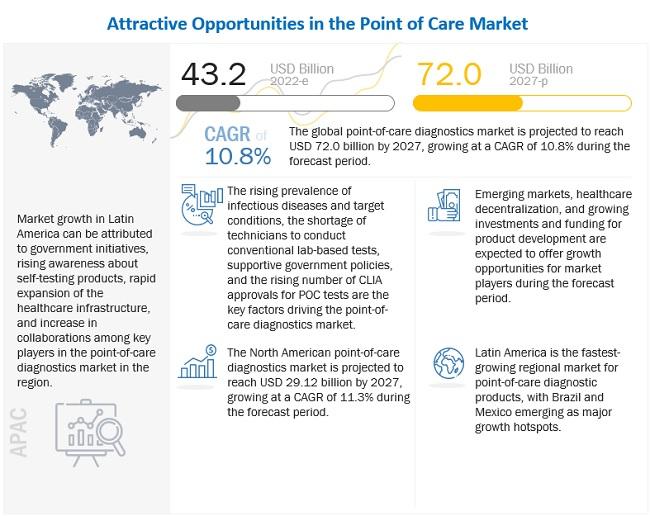 Attractive Opportunities in the Point of Care Market

43.2 USD Billion 2022-e

72.0 USD Billion 2027-p

CAGR of 10.8%

The global point-of-care diagnostics market is projected to reach USD 72.0 billion by 2027, growing at a CAGR of 10.8% during the forecast period.

Market growth in Latin America can be attributed to government initiatives, rising awareness about self-testing products, rapid expansion of the healthcare infrastructure, and increase in collaborations among key players in the point-of-care diagnostics market in the region.

APAC

The rising prevalence of infectious diseases and target conditions, the shortage of technicians to conduct conventional lab-based tests, supportive government policies, and the rising number of CLIA approvals for POC tests are the key factors driving the point-of-care diagnostics market.

The North American point-of-care diagnostics market is projected to reach USD 29.12 billion by 2027, growing at a CAGR of 11.3% during the forecast period.

Emerging markets, healthcare decentralization, and growing investments and funding for product development are expected to offer growth opportunities for market players during the forecast period.

Latin America is the fastest-growing regional market for point-of-care diagnostic products, with Brazil and Mexico emerging as major growth hotspots.